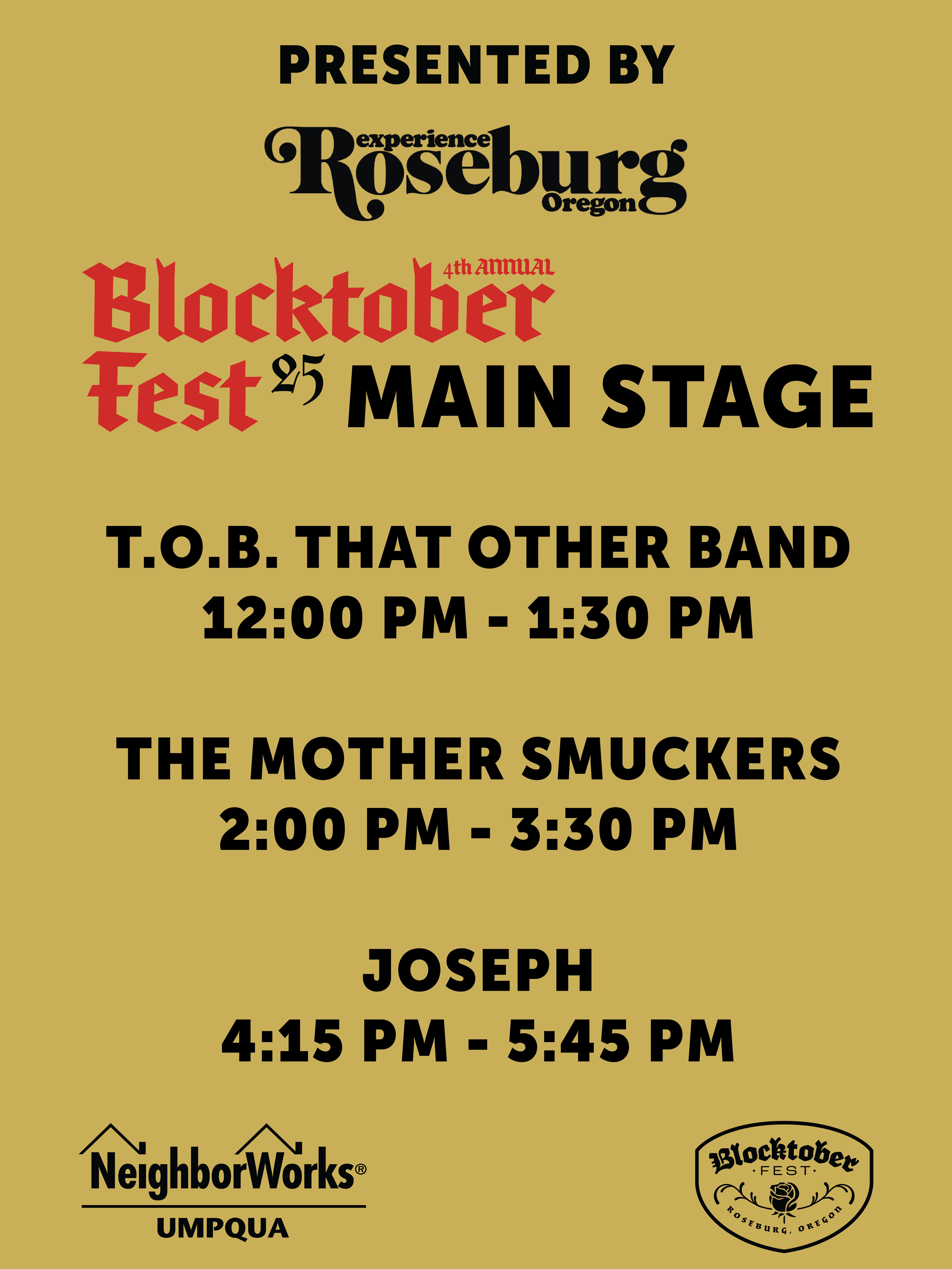 PRESENTED BY

experience Roseburg Oregon

4th ANNUAL
Blocktober Fest 25 MAIN STAGE

T.O.B. THAT OTHER BAND
12:00 PM - 1:30 PM

THE MOTHER SMUCKERS
2:00 PM - 3:30 PM

JOSEPH
4:15 PM - 5:45 PM

NeighborWorks®
UMPQUA

Blocktober
·FEST·
ROSEBURG, OREGON